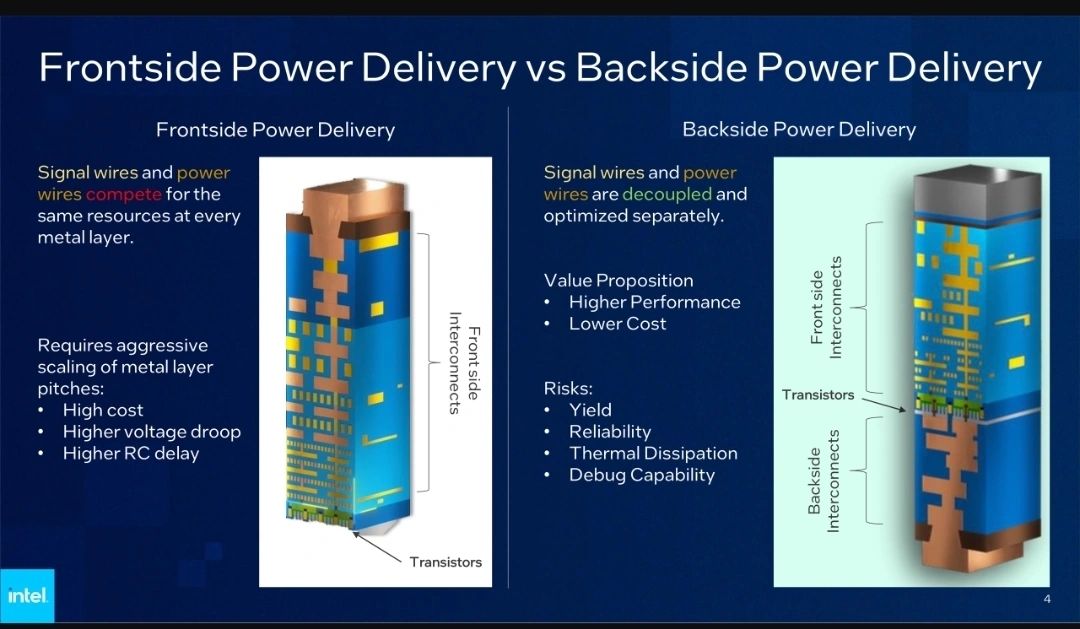 Frontside Power Delivery vs Backside Power Delivery

Frontside Power Delivery

Signal wires and power wires compete for the same resources at every metal layer.

Requires aggressive scaling of metal layer pitches:
• High cost
• Higher voltage droop
• Higher RC delay

Front side Interconnects

Transistors

Backside Power Delivery

Signal wires and power wires are decoupled and optimized separately.

Value Proposition
• Higher Performance
• Lower Cost

Risks:
• Yield
• Reliability
• Thermal Dissipation
• Debug Capability

Front side Interconnects

Transistors

Backside Interconnects

intel.

4